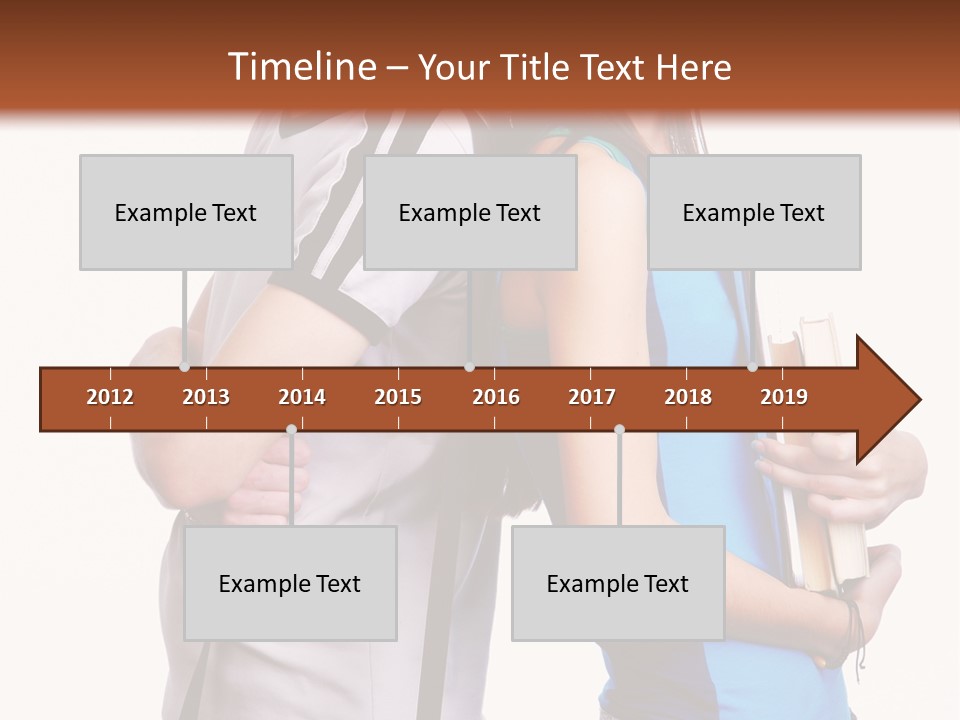 Timeline – Your Title Text Here

Example Text

Example Text

Example Text

2012 2013 2014 2015 2016 2017 2018 2019

Example Text

Example Text